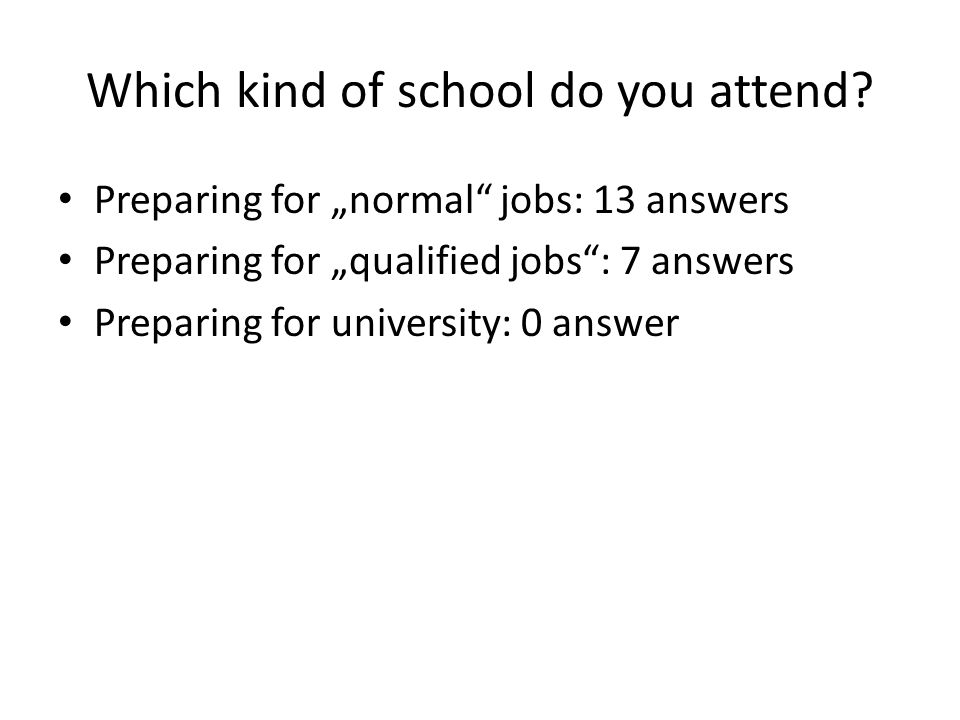 Which kind of school do you attend?

• Preparing for „normal“ jobs: 13 answers
• Preparing for „qualified jobs“: 7 answers
• Preparing for university: 0 answer